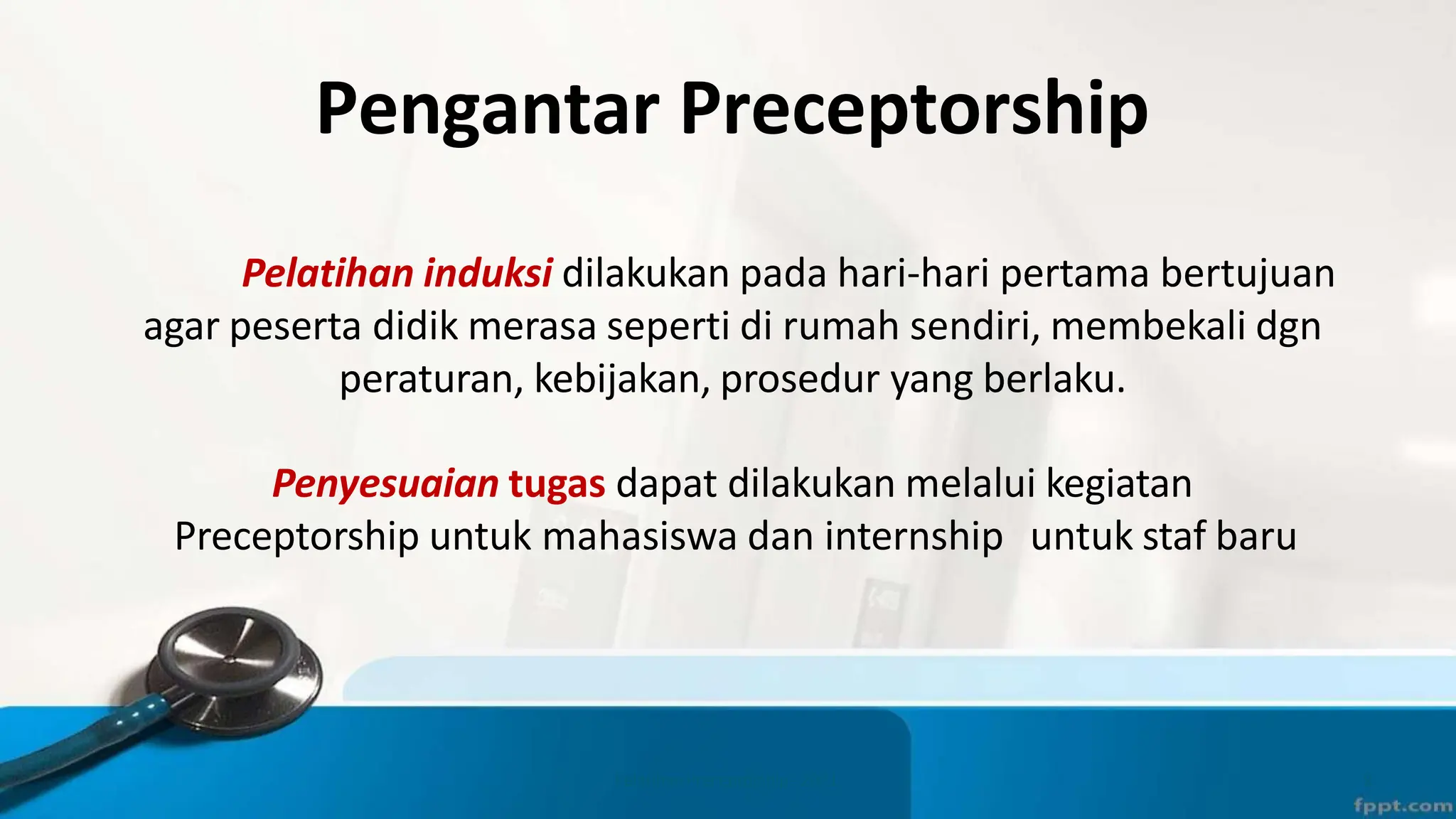 Pengantar Preceptorship

Pelatihan induksi dilakukan pada hari-hari pertama bertujuan agar peserta didik merasa seperti di rumah sendiri, membekali dgn peraturan, kebijakan, prosedur yang berlaku.

Penyesuaian tugas dapat dilakukan melalui kegiatan Preceptorship untuk mahasiswa dan internship untuk staf baru

fppt.com